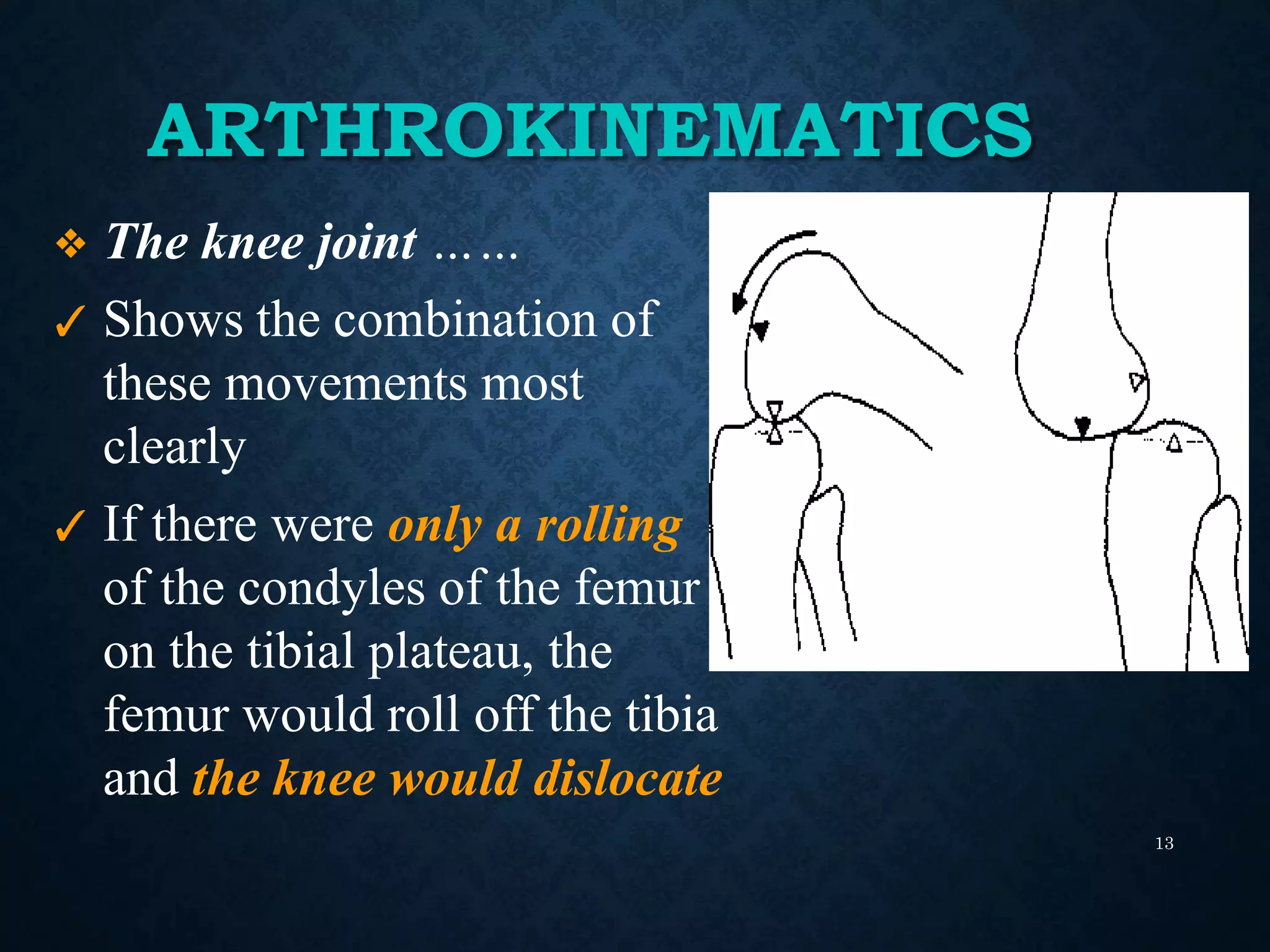 ARTHROKINEMATICS

❖ The knee joint ……

✓ Shows the combination of these movements most clearly

✓ If there were only a rolling of the condyles of the femur on the tibial plateau, the femur would roll off the tibia and the knee would dislocate

13